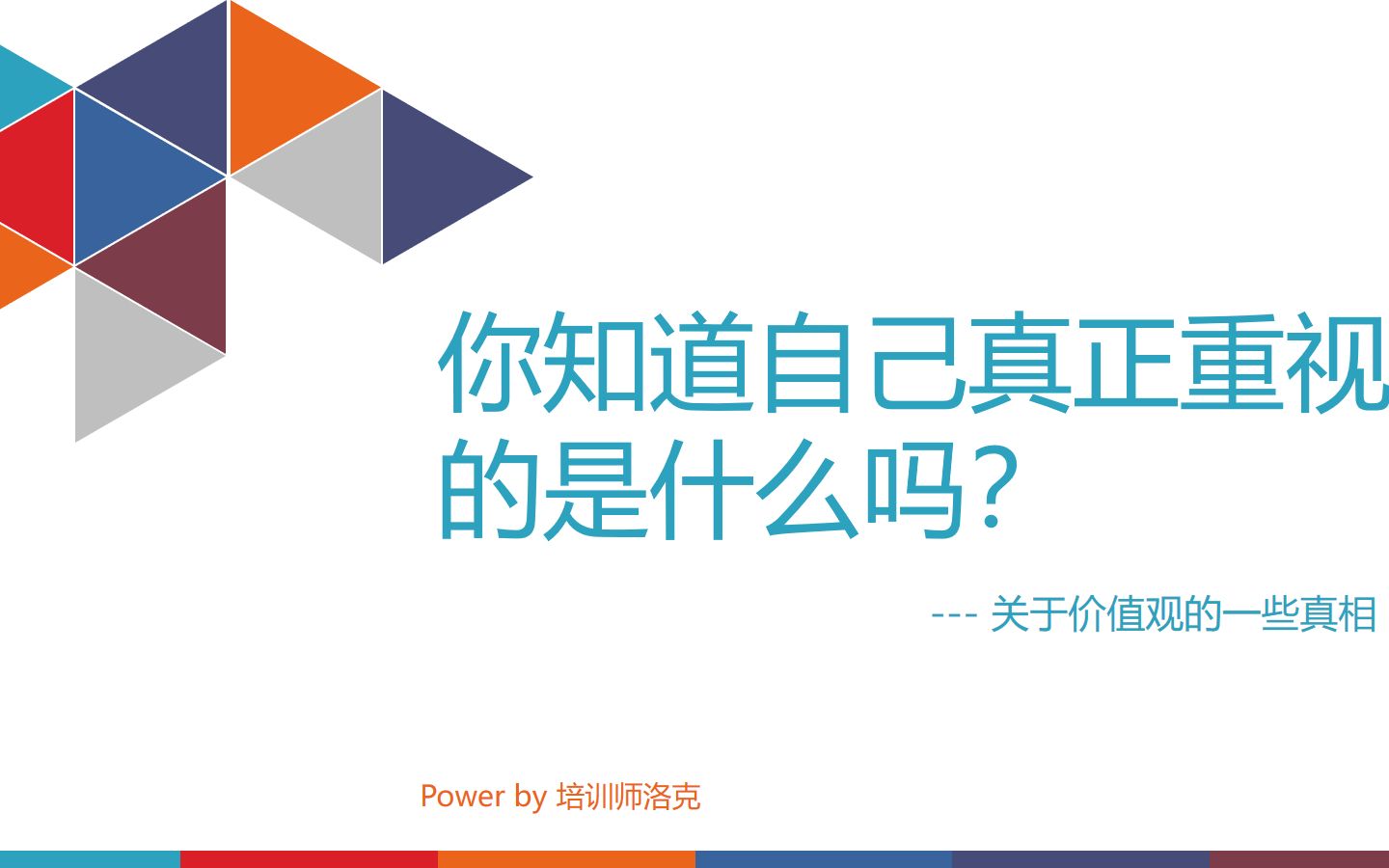 你知道自己真正重视的是什么吗？

--- 关于价值观的一些真相

Power by 培训师洛克